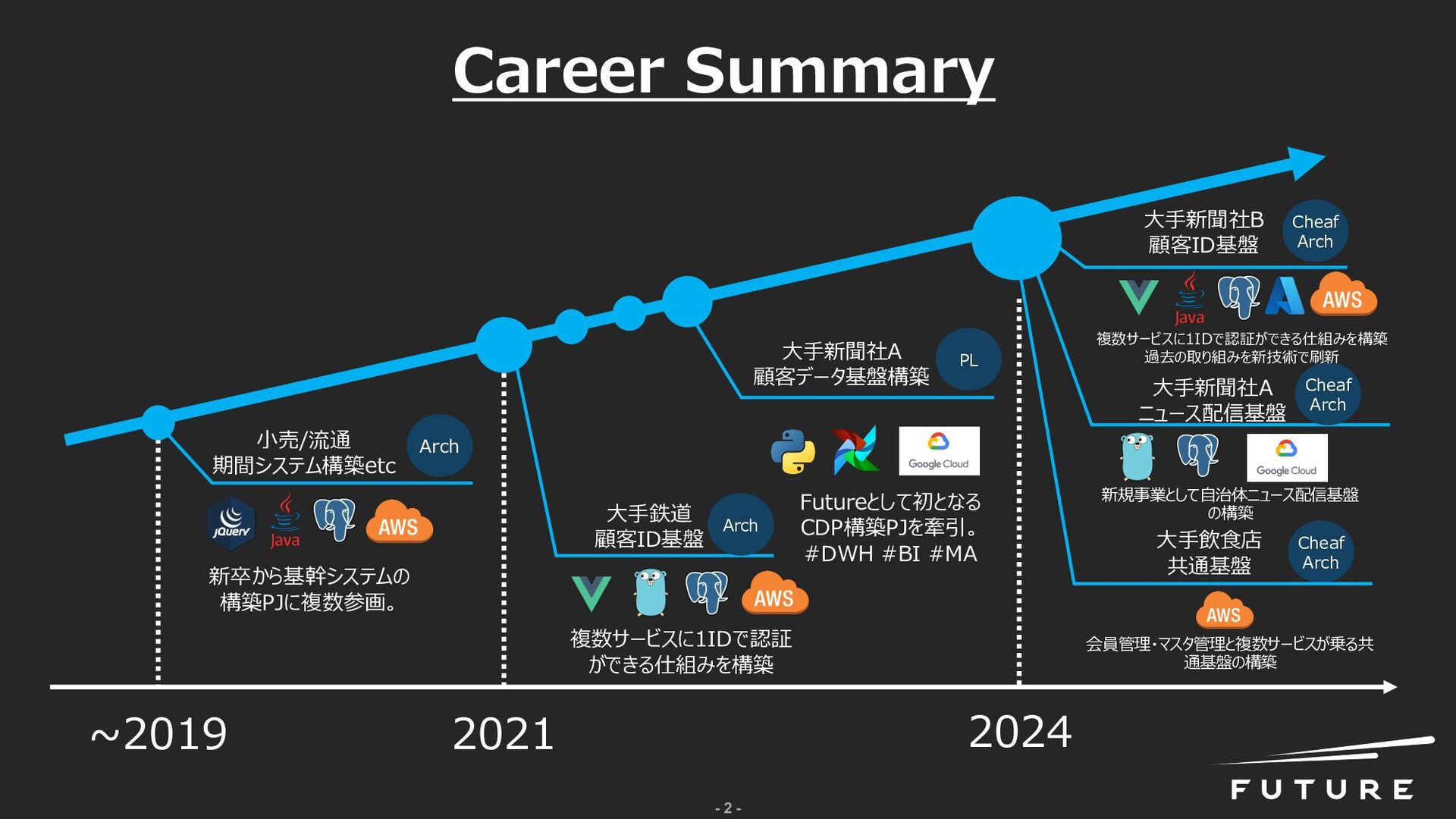 Career Summary

小売/流通
期間システム構築etc

Arch

jQuery Java AWS

新卒から基幹システムの構築PJに複数参画。

大手鉄道
顧客ID基盤

Arch

AWS

複数サービスに1IDで認証ができる仕組みを構築

大手新聞社A
顧客データ基盤構築

PL

Google Cloud

Futureとして初となるCDP構築PJを牽引。
#DWH #BI #MA

大手新聞社B
顧客ID基盤

Cheaf Arch

Java AWS

複数サービスに1IDで認証ができる仕組みを構築
過去の取り組みを新技術で刷新

大手新聞社A
ニュース配信基盤

Cheaf Arch

Google Cloud

新規事業として自治体ニュース配信基盤の構築

大手飲食店
共通基盤

Cheaf Arch

AWS

会員管理・マスタ管理と複数サービスが乗る共通基盤の構築

~2019

2021

2024

FUTURE

- 2 -